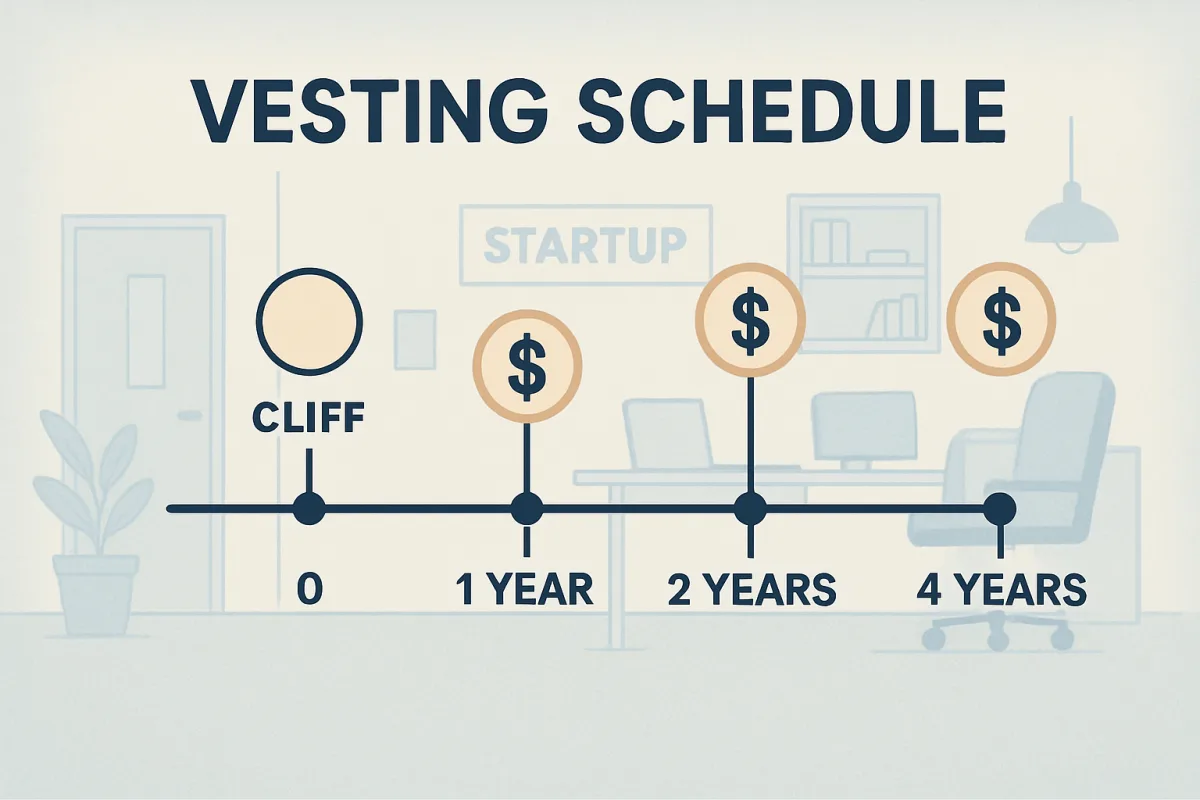 VESTING SCHEDULE

STARTUP

CLIFF

$

$

$

0

1 YEAR

2 YEARS

4 YEARS